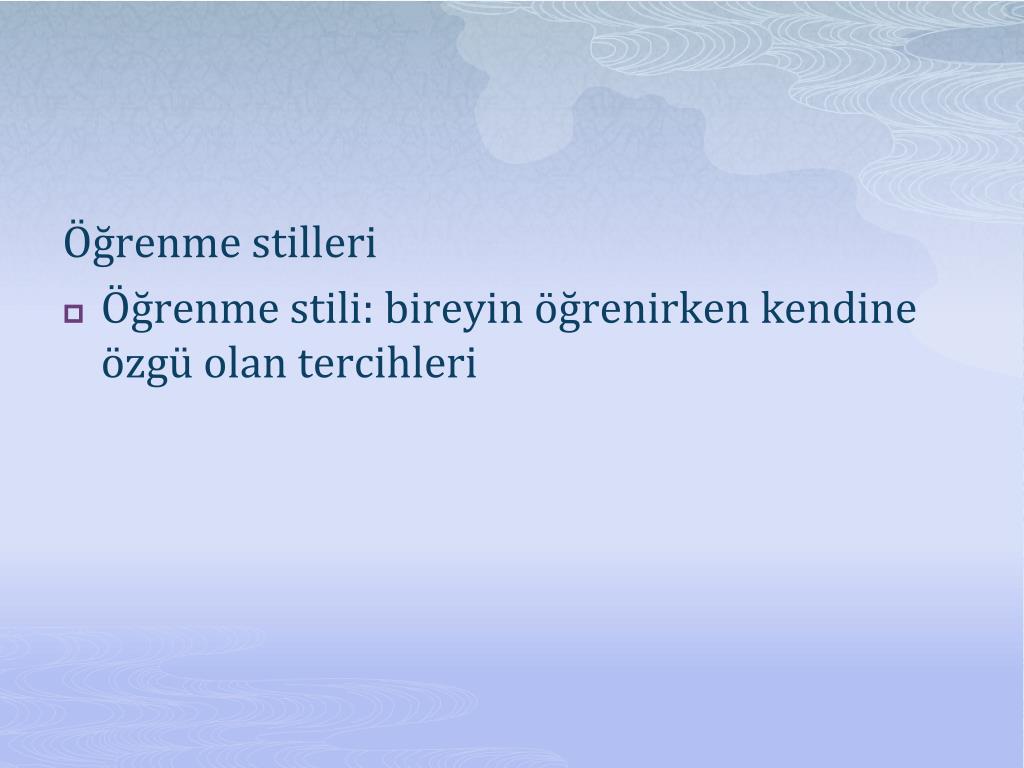 Öğrenme stilleri

Öğrenme stili: bireyin öğrenirken kendine özgü olan tercihleri